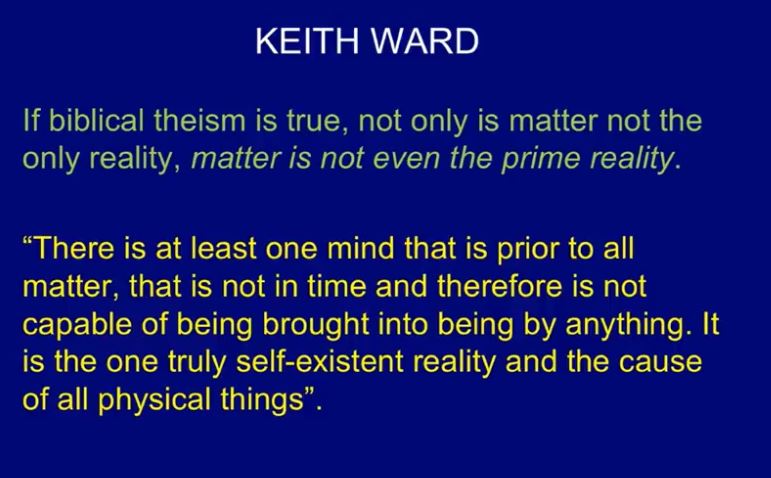 KEITH WARD

If biblical theism is true, not only is matter not the only reality, matter is not even the prime reality.

“There is at least one mind that is prior to all matter, that is not in time and therefore is not capable of being brought into being by anything. It is the one truly self-existent reality and the cause of all physical things”.